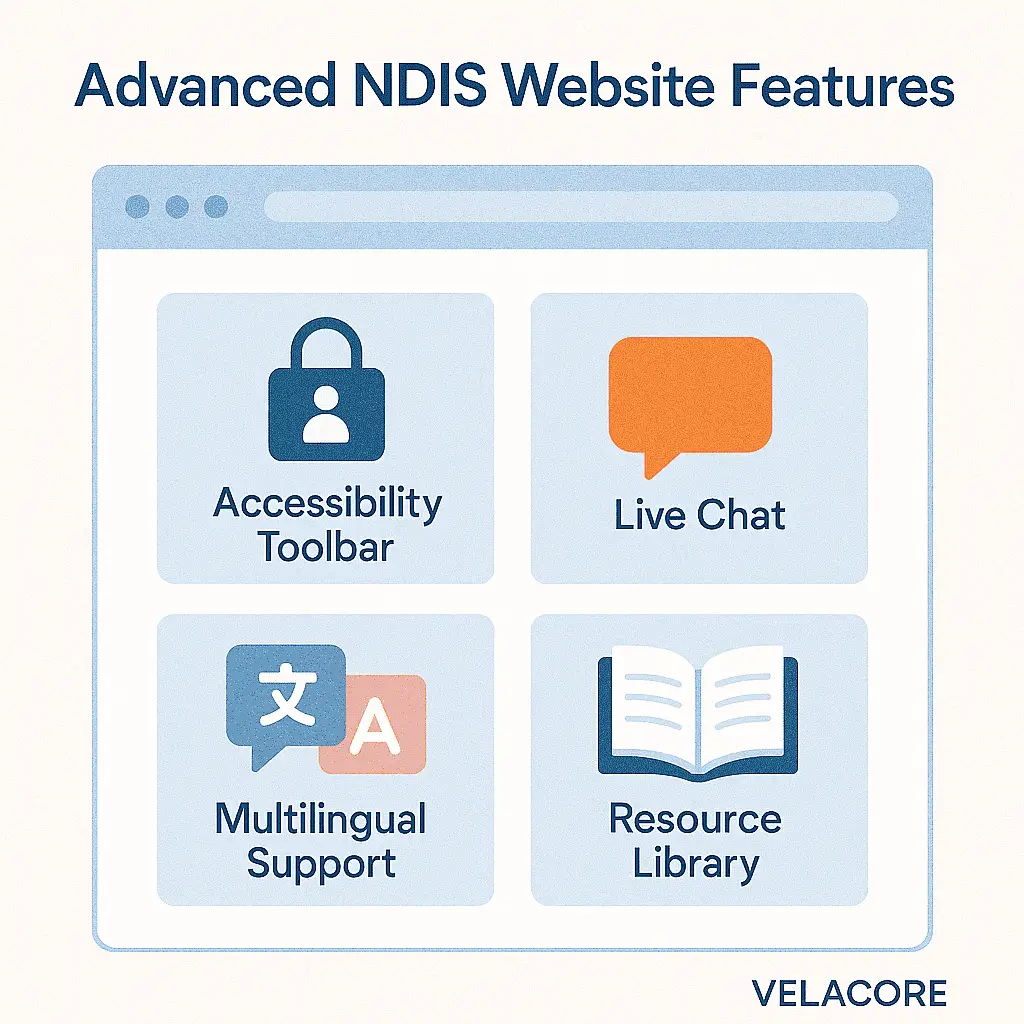 Advanced NDIS Website Features

Accessibility Toolbar

Live Chat

文 A

Multilingual Support

Resource Library

VELACORE